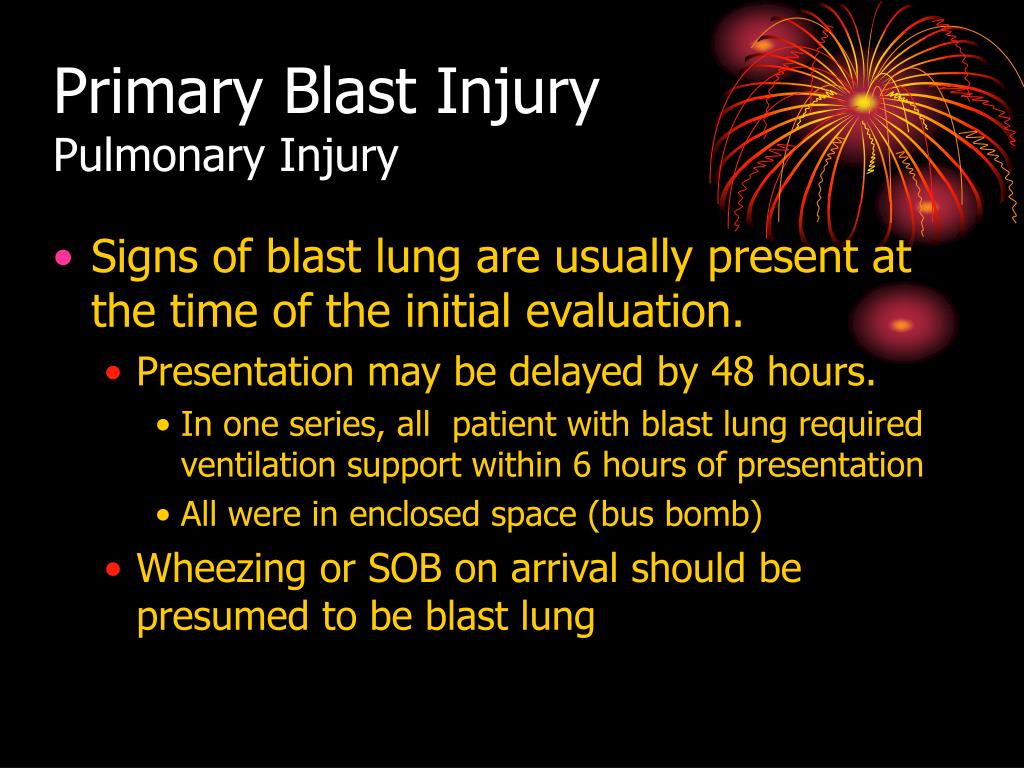 Primary Blast Injury
Pulmonary Injury

• Signs of blast lung are usually present at the time of the initial evaluation.
• Presentation may be delayed by 48 hours.
• In one series, all patient with blast lung required ventilation support within 6 hours of presentation
• All were in enclosed space (bus bomb)
• Wheezing or SOB on arrival should be presumed to be blast lung